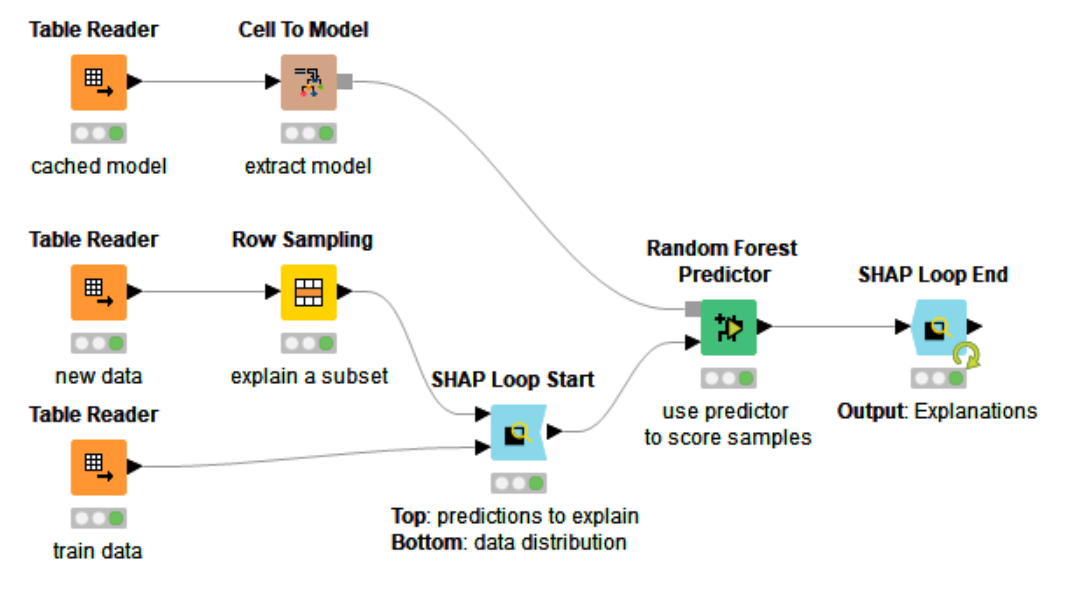 Table Reader
cached model

Cell To Model
extract model

Table Reader
new data

Row Sampling
explain a subset

Table Reader
train data

SHAP Loop Start
Top: predictions to explain
Bottom: data distribution

Random Forest Predictor
use predictor to score samples

SHAP Loop End
Output: Explanations